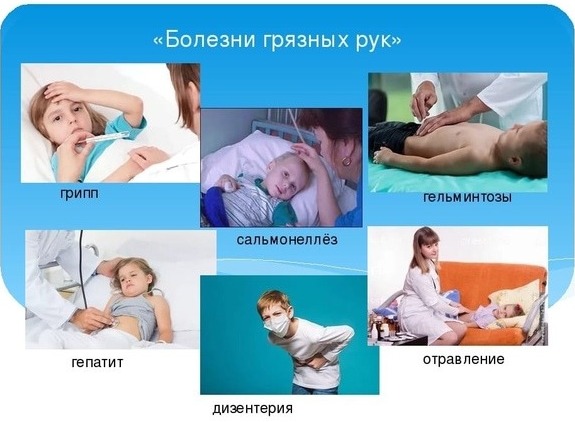 «Болезни грязных рук»

грипп

сальмонеллёз

гельминтозы

гепатит

дизентерия

отравление